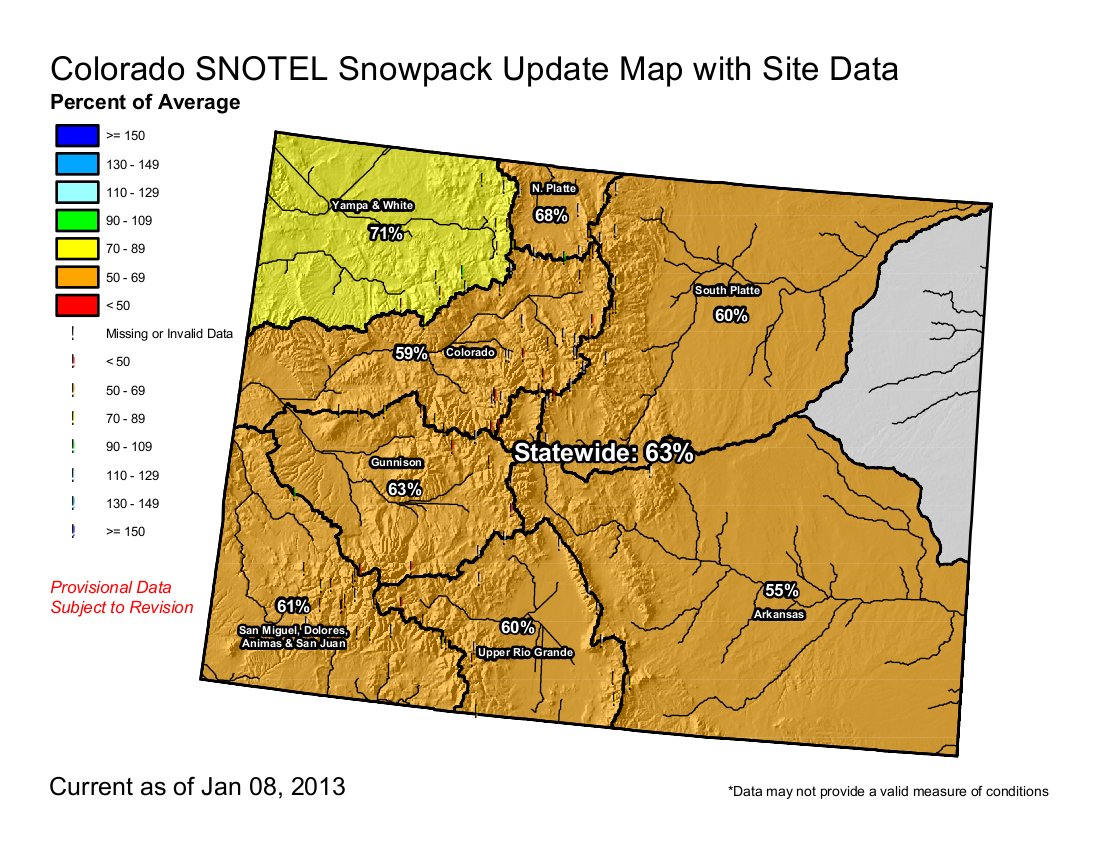 Colorado SNOTEL Snowpack Update Map with Site Data
Percent of Average

>= 150
130 - 149
110 - 129
90 - 109
70 - 89
50 - 69
< 50
Missing or Invalid Data
< 50
50 - 69
70 - 89
90 - 109
110 - 129
130 - 149
>= 150

Provisional Data
Subject to Revision

Yampa & White
71%
N. Platte
68%
South Platte
60%
59%
Colorado
Statewide: 63%
Gunnison
63%
61%
San Miguel, Dolores, Animas & San Juan
60%
Upper Rio Grande
55%
Arkansas

Current as of Jan 08, 2013

*Data may not provide a valid measure of conditions